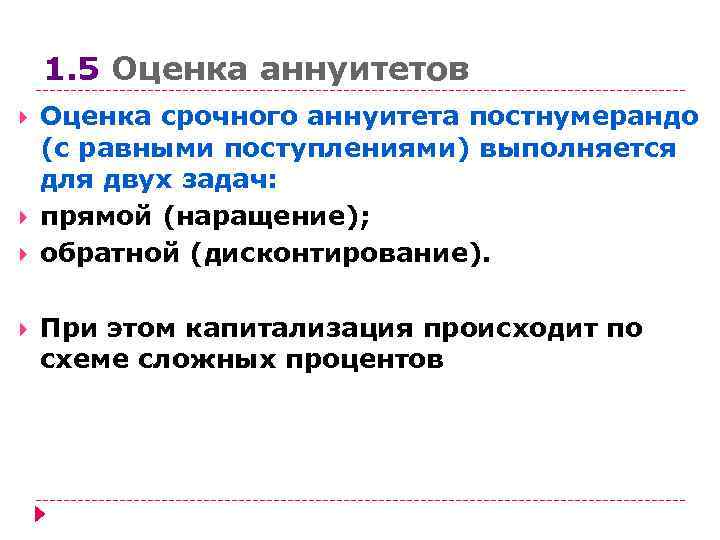 1.5 Оценка аннуитетов

Оценка срочного аннуитета постнумерандо (с равными поступлениями) выполняется для двух задач:

прямой (наращение);

обратной (дисконтирование).

При этом капитализация происходит по схеме сложных процентов